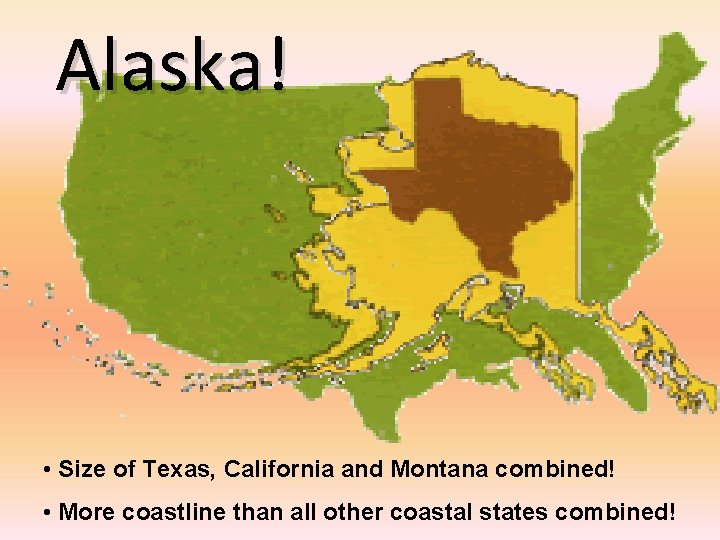 Alaska!

• Size of Texas, California and Montana combined!

• More coastline than all other coastal states combined!